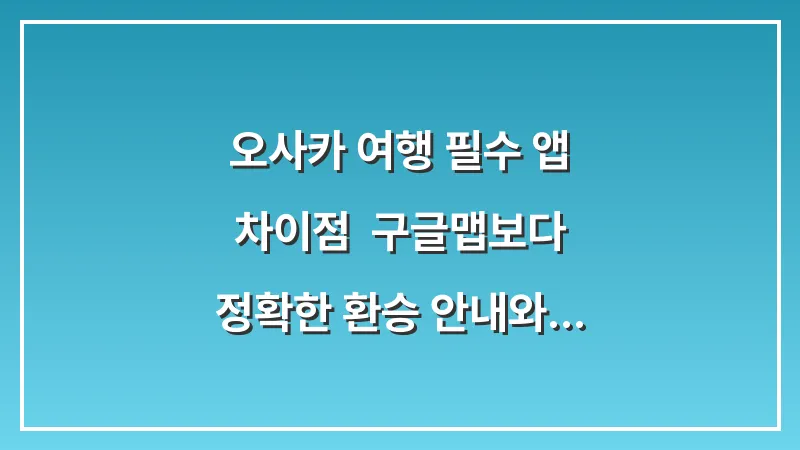 오사카 여행 필수 앱
차이점 구글맵보다
정확한 환승 안내와...